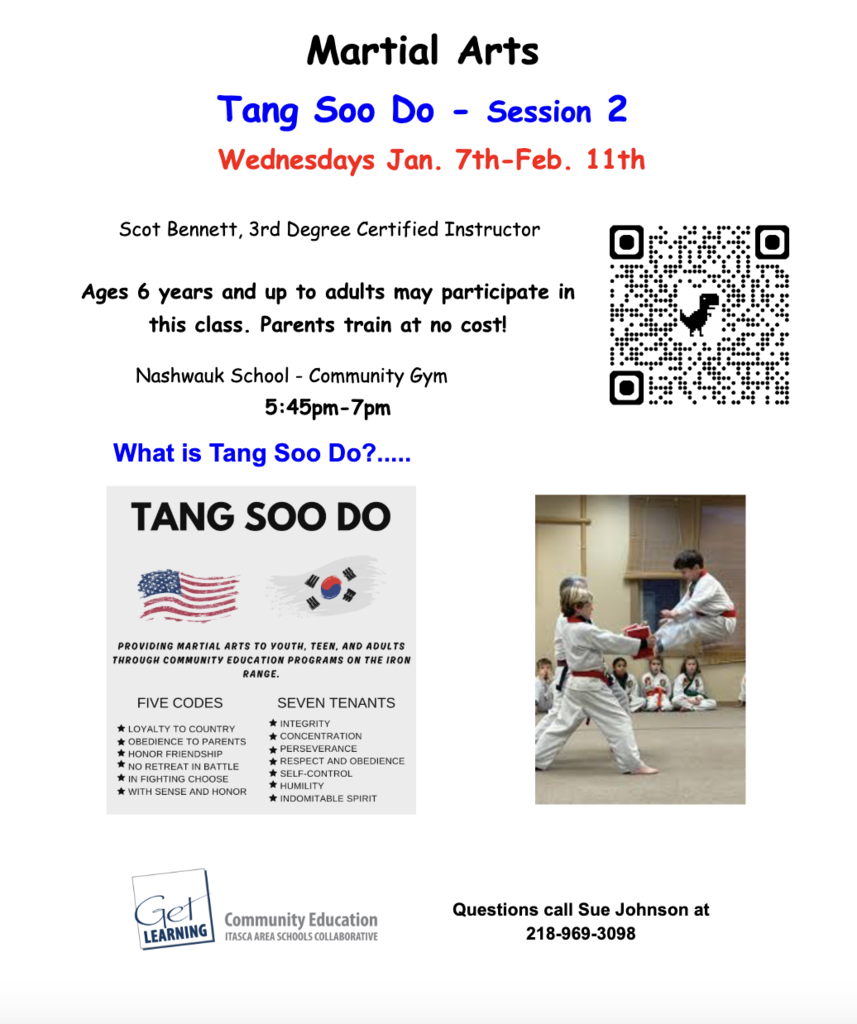 Martial Arts

Tang Soo Do - Session 2

Wednesdays Jan. 7th-Feb. 11th

Scot Bennett, 3rd Degree Certified Instructor

Ages 6 years and up to adults may participate in this class. Parents train at no cost!

Nashwauk School - Community Gym
5:45pm-7pm

What is Tang Soo Do?.....

TANG SOO DO

PROVIDING MARTIAL ARTS TO YOUTH, TEEN, AND ADULTS THROUGH COMMUNITY EDUCATION PROGRAMS ON THE IRON RANGE.

FIVE CODES

★ LOYALTY TO COUNTRY
★ OBEDIENCE TO PARENTS
★ HONOR FRIENDSHIP
★ NO RETREAT IN BATTLE
★ IN FIGHTING CHOOSE
★ WITH SENSE AND HONOR

SEVEN TENANTS

★ INTEGRITY
★ CONCENTRATION
★ PERSEVERANCE
★ RESPECT AND OBEDIENCE
★ SELF-CONTROL
★ HUMILITY
★ INDOMITABLE SPIRIT

Get LEARNING Community Education ITASCA AREA SCHOOLS COLLABORATIVE

Questions call Sue Johnson at 218-969-3098